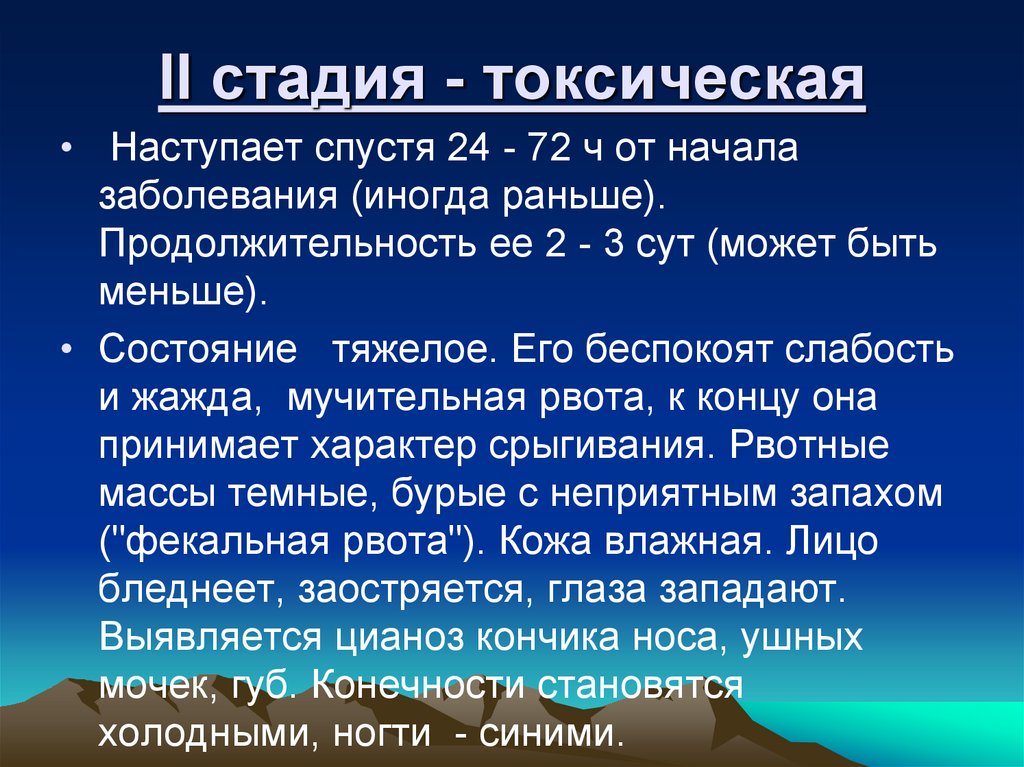 II стадия - токсическая

• Наступает спустя 24 - 72 ч от начала заболевания (иногда раньше). Продолжительность ее 2 - 3 сут (может быть меньше).

• Состояние тяжелое. Его беспокоят слабость и жажда, мучительная рвота, к концу она принимает характер срыгивания. Рвотные массы темные, бурые с неприятным запахом ("фекальная рвота"). Кожа влажная. Лицо бледнеет, заостряется, глаза западают. Выявляется цианоз кончика носа, ушных мочек, губ. Конечности становятся холодными, ногти - синими.